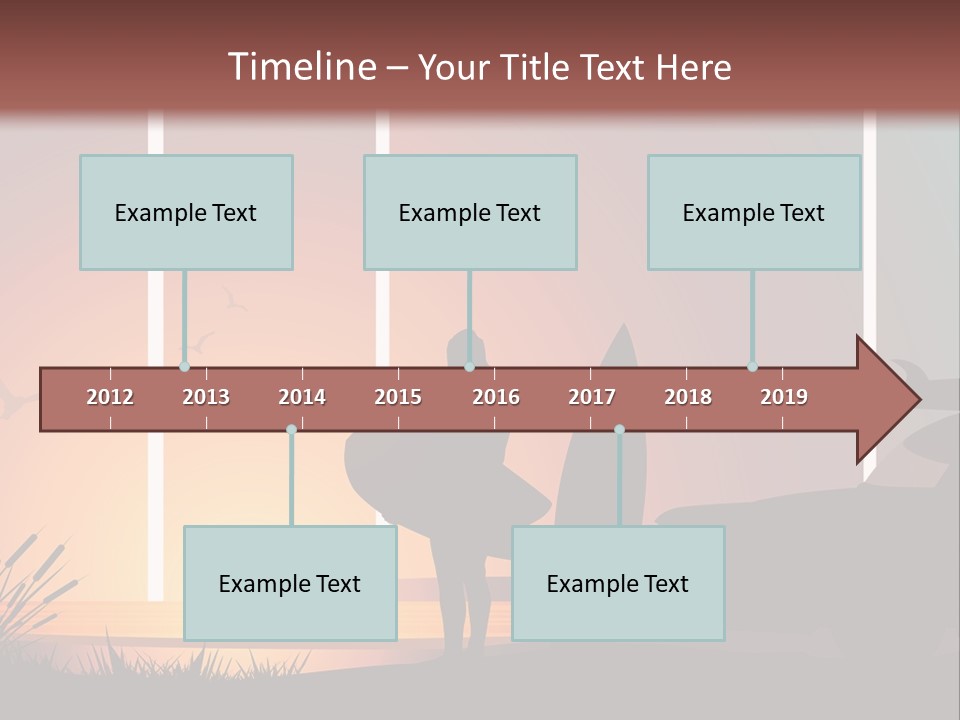 Timeline – Your Title Text Here

Example Text

Example Text

Example Text

2012 2013 2014 2015 2016 2017 2018 2019

Example Text

Example Text